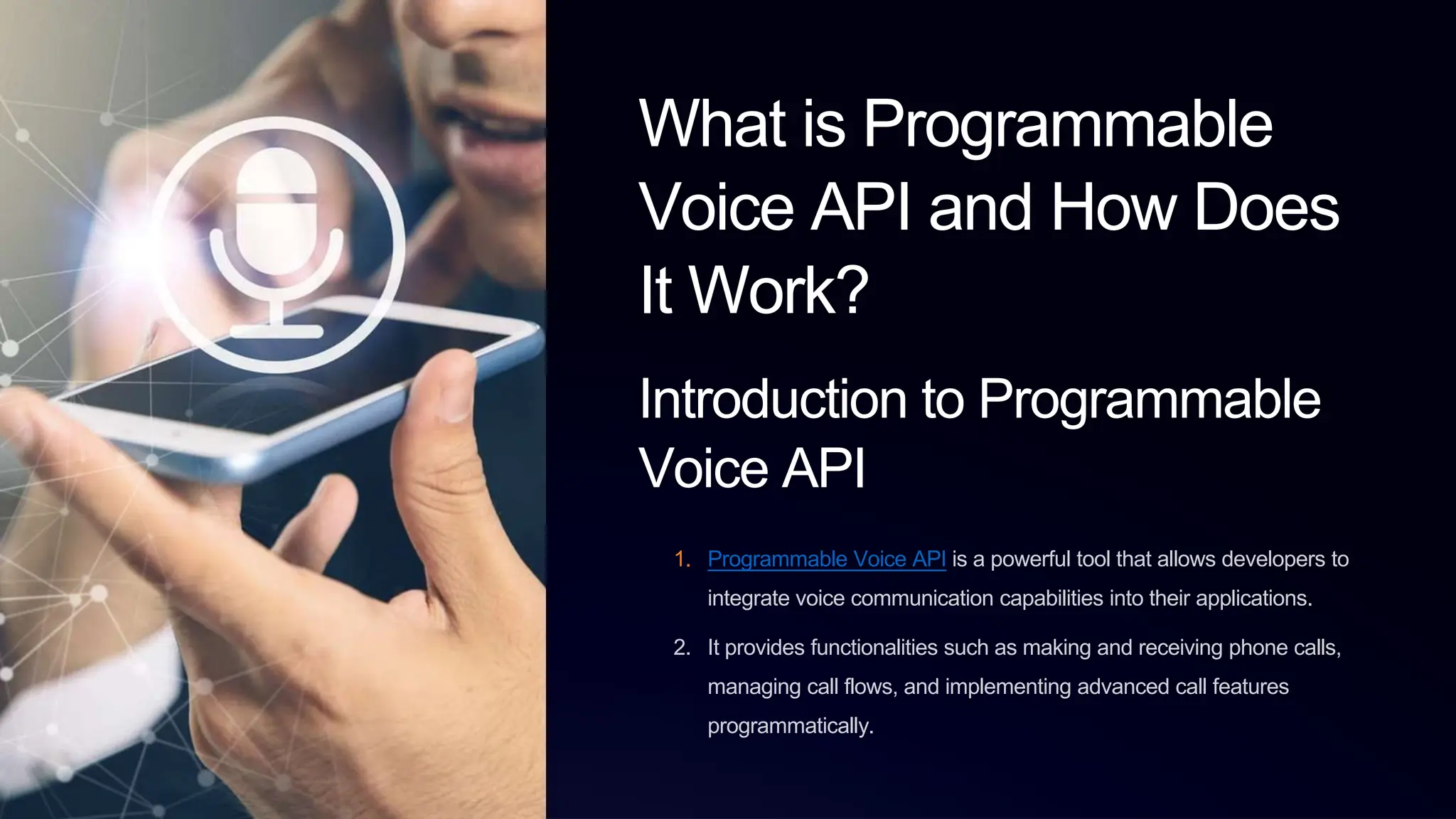 What is Programmable Voice API and How Does It Work?

Introduction to Programmable Voice API

1. Programmable Voice API is a powerful tool that allows developers to integrate voice communication capabilities into their applications.
2. It provides functionalities such as making and receiving phone calls, managing call flows, and implementing advanced call features programmatically.